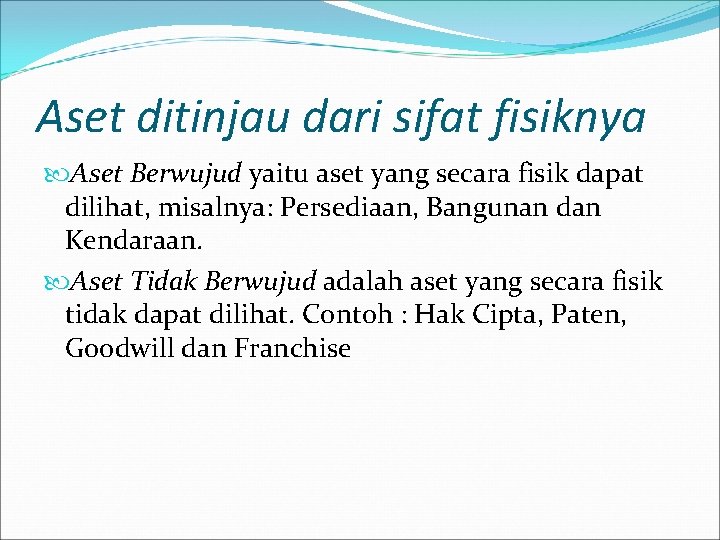 Aset ditinjau dari sifat fisiknya

Aset Berwujud yaitu aset yang secara fisik dapat dilihat, misalnya: Persediaan, Bangunan dan Kendaraan.

Aset Tidak Berwujud adalah aset yang secara fisik tidak dapat dilihat. Contoh : Hak Cipta, Paten, Goodwill dan Franchise